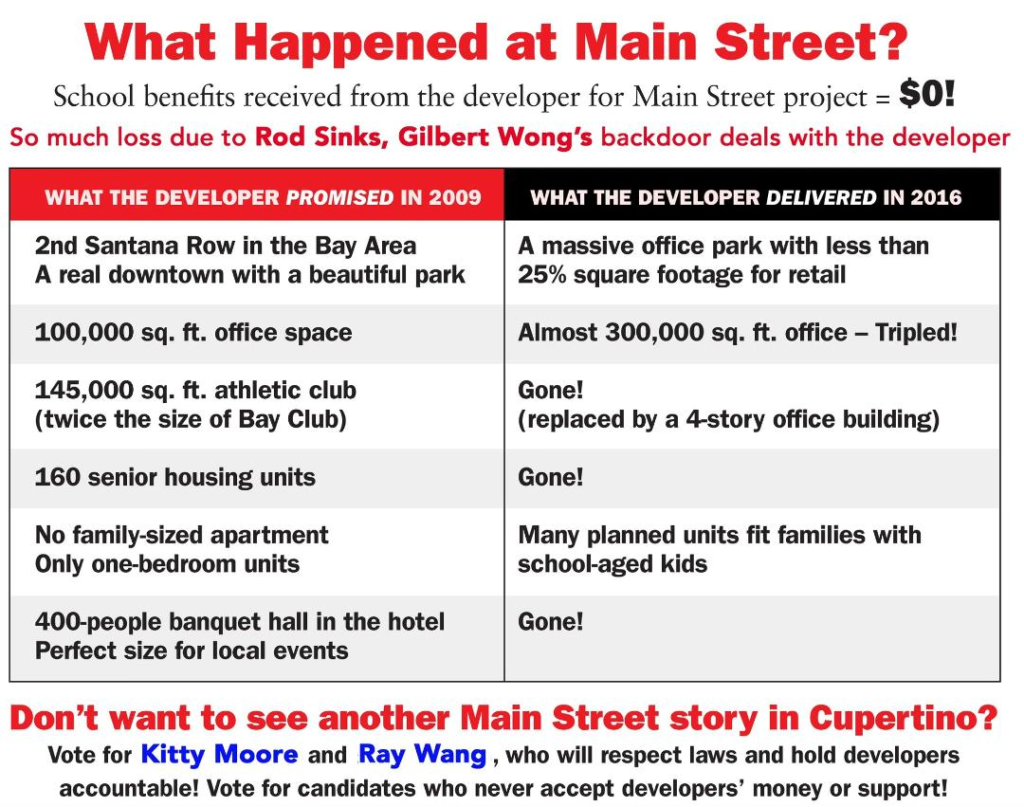 What Happened at Main Street?

School benefits received from the developer for Main Street project = $0!

So much loss due to Rod Sinks, Gilbert Wong's backdoor deals with the developer

| WHAT THE DEVELOPER PROMISED IN 2009 | WHAT THE DEVELOPER DELIVERED IN 2016 |
|---|---|
| 2nd Santana Row in the Bay Area A real downtown with a beautiful park | A massive office park with less than 25% square footage for retail |
| 100,000 sq. ft. office space | Almost 300,000 sq. ft. office – Tripled! |
| 145,000 sq. ft. athletic club (twice the size of Bay Club) | Gone! (replaced by a 4-story office building) |
| 160 senior housing units | Gone! |
| No family-sized apartment Only one-bedroom units | Many planned units fit families with school-aged kids |
| 400-people banquet hall in the hotel Perfect size for local events | Gone! |

Don't want to see another Main Street story in Cupertino?

Vote for Kitty Moore and Ray Wang, who will respect laws and hold developers accountable! Vote for candidates who never accept developers' money or support!